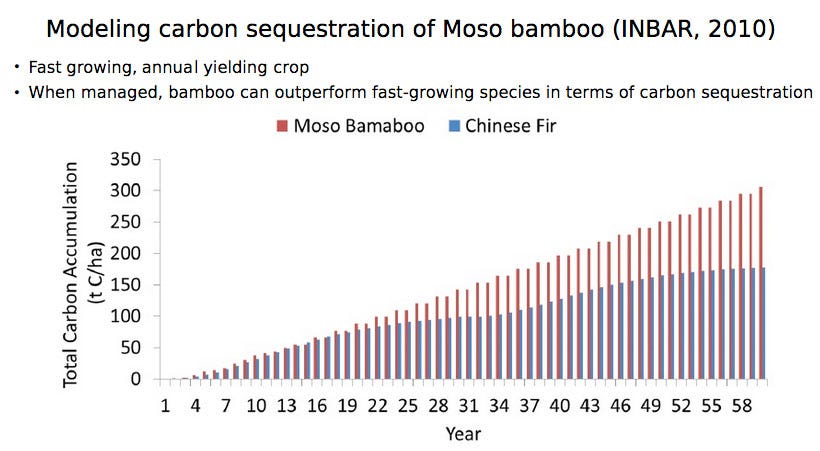 Modeling carbon sequestration of Moso bamboo (INBAR, 2010)

• Fast growing, annual yielding crop
• When managed, bamboo can outperform fast-growing species in terms of carbon sequestration

Moso Bamaboo  Chinese Fir

Total Carbon Accumulation (t C/ha)

350
300
250
200
150
100
50
0

1 4 7 10 13 16 19 22 25 28 31 34 37 40 43 46 49 52 55 58

Year